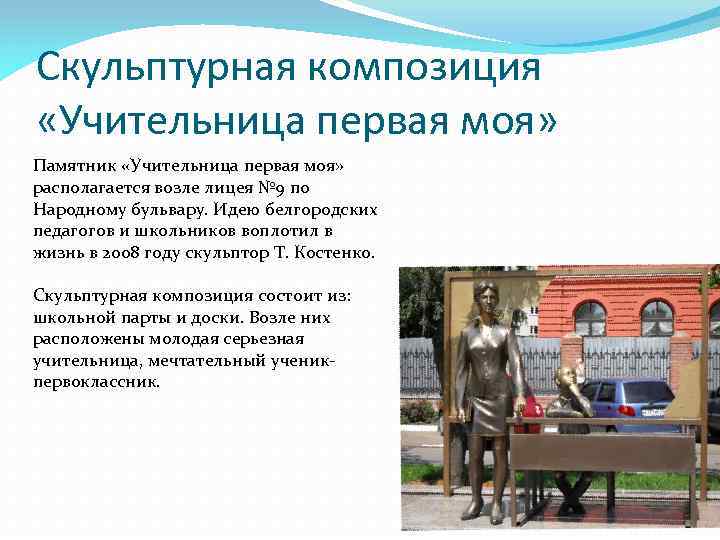 Скульптурная композиция «Учительница первая моя»

Памятник «Учительница первая моя» располагается возле лицея №9 по Народному бульвару. Идею белгородских педагогов и школьников воплотил в жизнь в 2008 году скульптор Т. Костенко.

Скульптурная композиция состоит из: школьной парты и доски. Возле них расположены молодая серьезная учительница, мечтательный ученик-первоклассник.